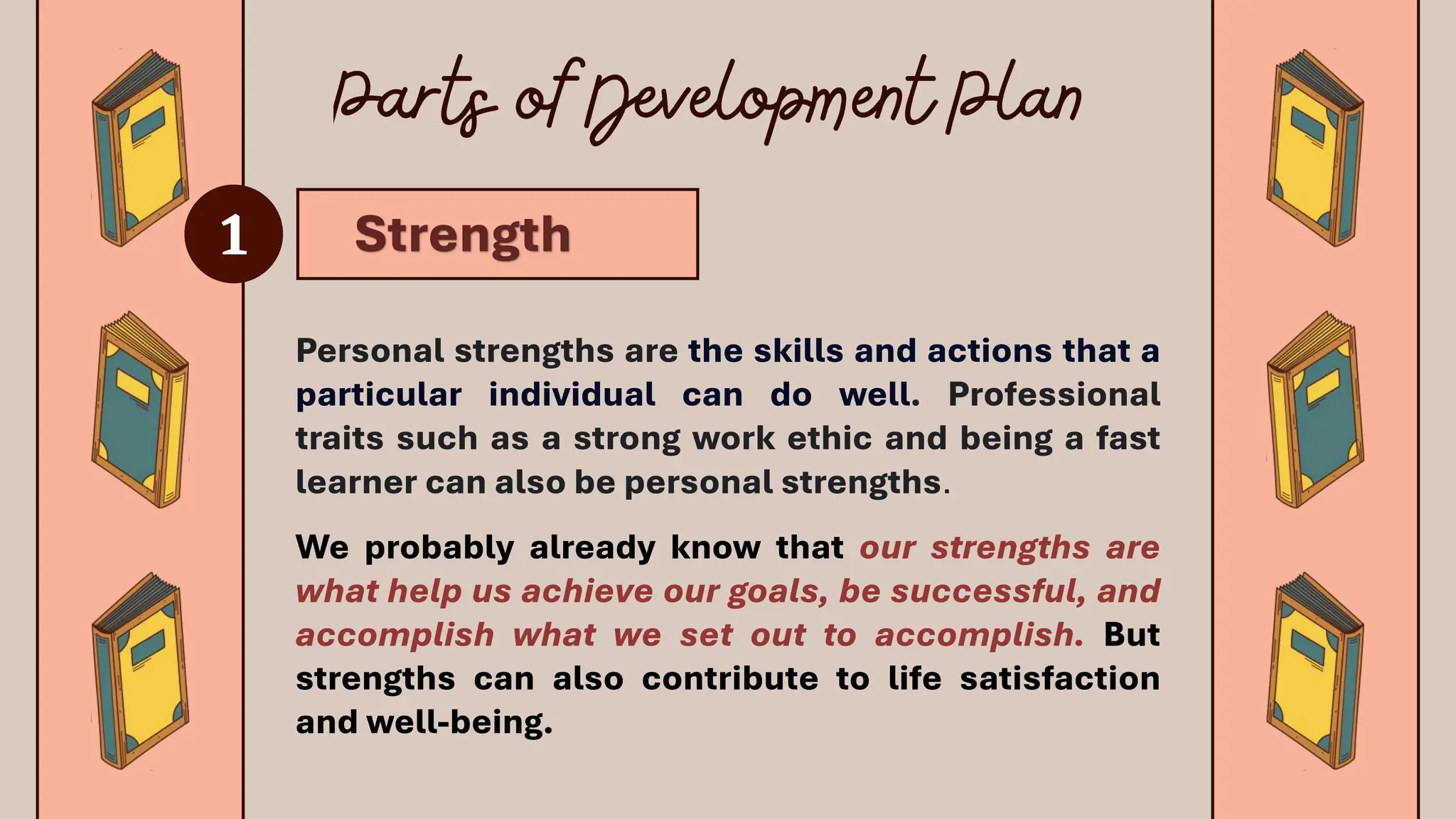 Parts of Development Plan

1

Strength

Personal strengths are the skills and actions that a particular individual can do well. Professional traits such as a strong work ethic and being a fast learner can also be personal strengths.

We probably already know that our strengths are what help us achieve our goals, be successful, and accomplish what we set out to accomplish. But strengths can also contribute to life satisfaction and well-being.